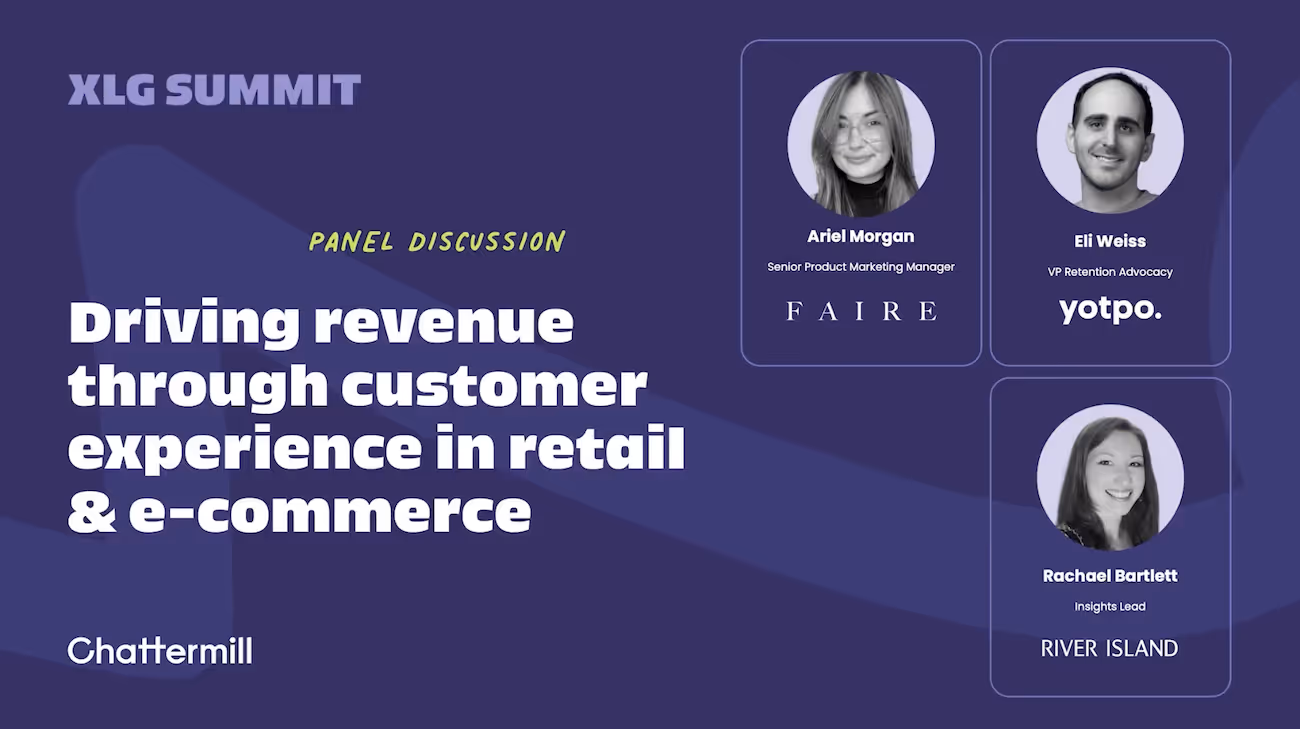 XLG SUMMIT

PANEL DISCUSSION

Driving revenue through customer experience in retail & e-commerce

Chattermill

Ariel Morgan
Senior Product Marketing Manager
FAIRE

Eli Weiss
VP Retention Advocacy
yotpo.

Rachael Bartlett
Insights Lead
RIVER ISLAND